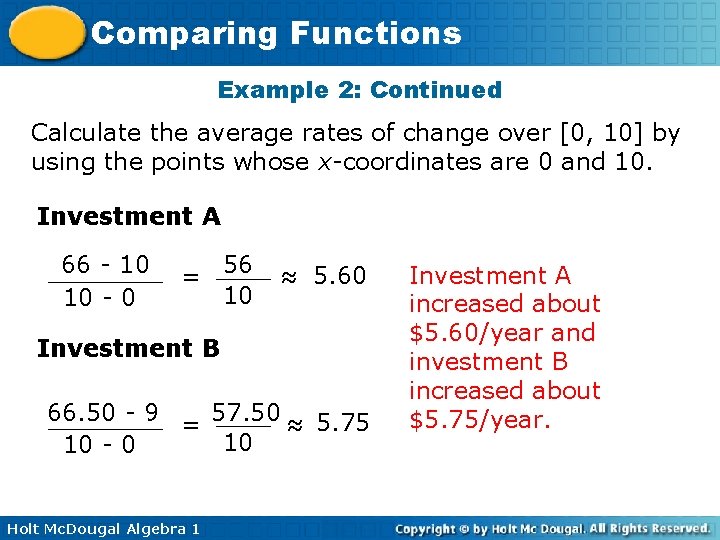 Comparing Functions

Example 2: Continued

Calculate the average rates of change over [0, 10] by using the points whose $x$-coordinates are 0 and 10.

Investment A

$\frac{66 - 10}{10 - 0} = \frac{56}{10} \approx 5.60$

Investment B

$\frac{66.50 - 9}{10 - 0} = \frac{57.50}{10} \approx 5.75$

Investment A increased about \$5.60/year and investment B increased about \$5.75/year.

Holt McDougal Algebra 1

Copyright © by Holt Mc Dougal. All Rights Reserved.